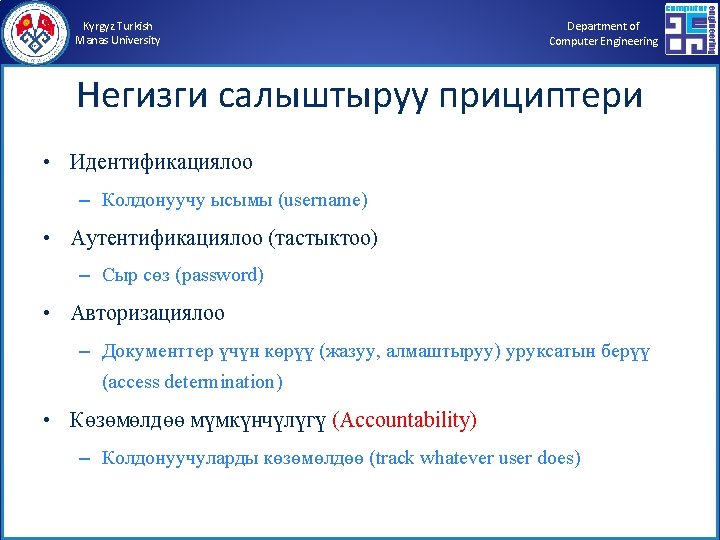 Kyrgyz Turkish
Manas University

Department of
Computer Engineering

computer engineering

Негизги салыштыруу прициптери

• Идентификациялоо
– Колдонуучу ысымы (username)
• Аутентификациялоо (тастыктоо)
– Сыр сөз (password)
• Авторизациялоо
– Документтер үчүн көрүү (жазуу, алмаштыруу) уруксатын берүү (access determination)
• Көзөмөлдөө мүмкүнчүлүгү (Accountability)
– Колдонуучуларды көзөмөлдөө (track whatever user does)